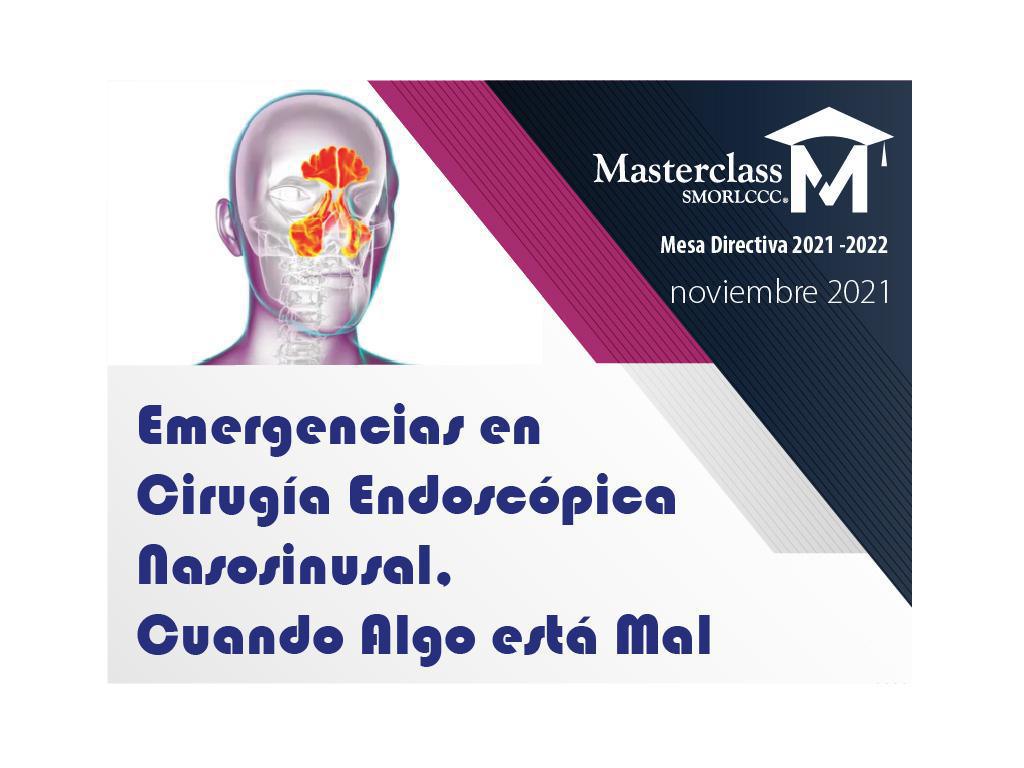 Masterclass
SMORLCCC®

M

Mesa Directiva 2021 -2022

noviembre 2021

Emergencias en Cirugía Endoscópica Nasosinusal, Cuando Algo está Mal